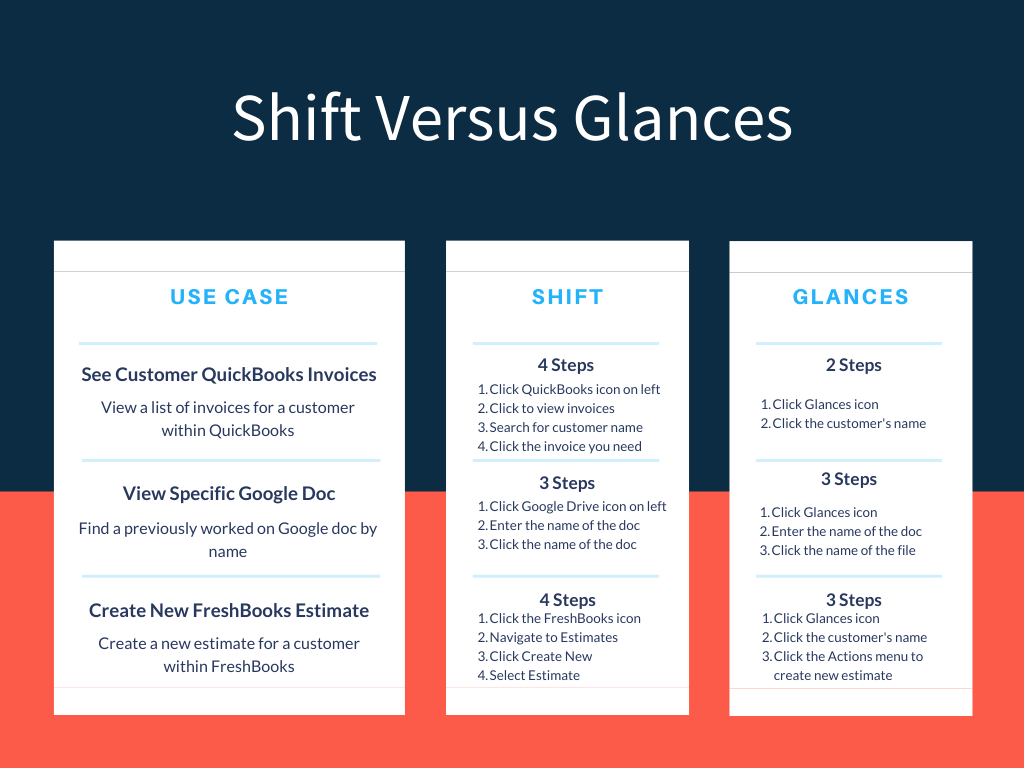 Shift Versus Glances

USE CASE

See Customer QuickBooks Invoices

View a list of invoices for a customer within QuickBooks

View Specific Google Doc

Find a previously worked on Google doc by name

Create New FreshBooks Estimate

Create a new estimate for a customer within FreshBooks

SHIFT

4 Steps

1. Click QuickBooks icon on left
2. Click to view invoices
3. Search for customer name
4. Click the invoice you need

3 Steps

1. Click Google Drive icon on left
2. Enter the name of the doc
3. Click the name of the doc

4 Steps

1. Click the FreshBooks icon
2. Navigate to Estimates
3. Click Create New
4. Select Estimate

GLANCES

2 Steps

1. Click Glances icon
2. Click the customer's name

3 Steps

1. Click Glances icon
2. Enter the name of the doc
3. Click the name of the file

3 Steps

1. Click Glances icon
2. Click the customer's name
3. Click the Actions menu to create new estimate